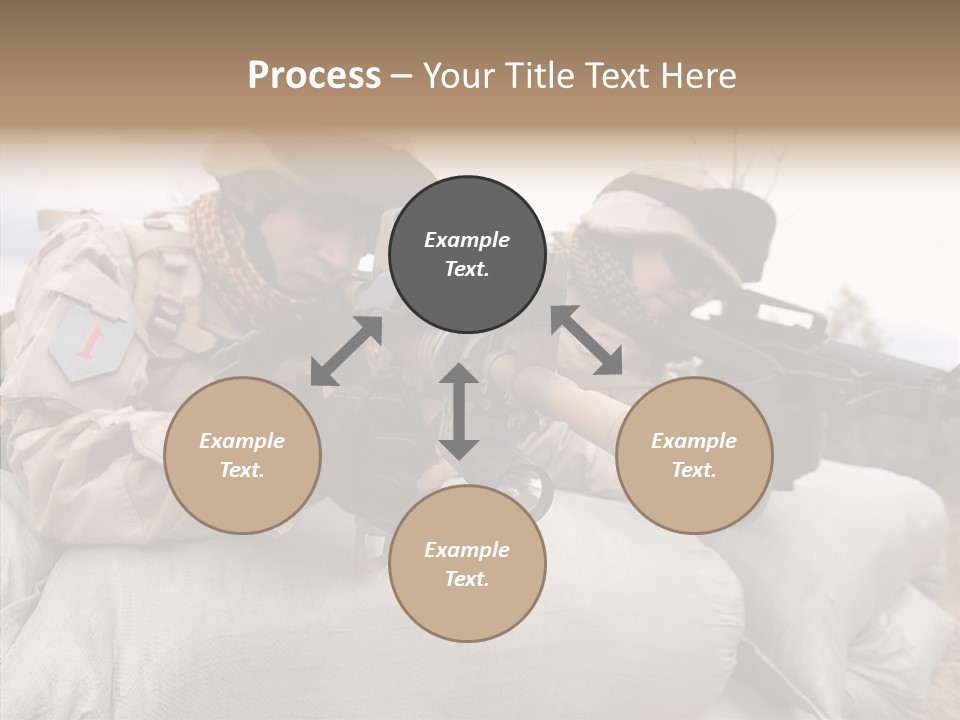 Process – Your Title Text Here

Example Text.

Example Text.

Example Text.

Example Text.